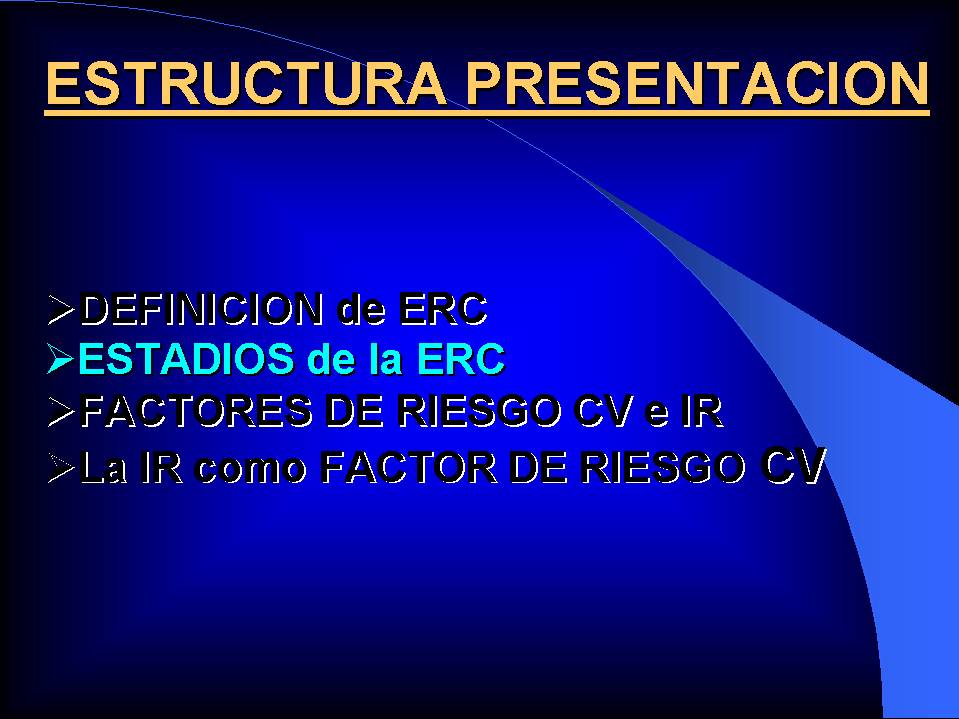 ESTRUCTURA PRESENTACION

➢DEFINICION de ERC
➢ESTADIOS de la ERC
➢FACTORES DE RIESGO CV e IR
➢La IR como FACTOR DE RIESGO CV